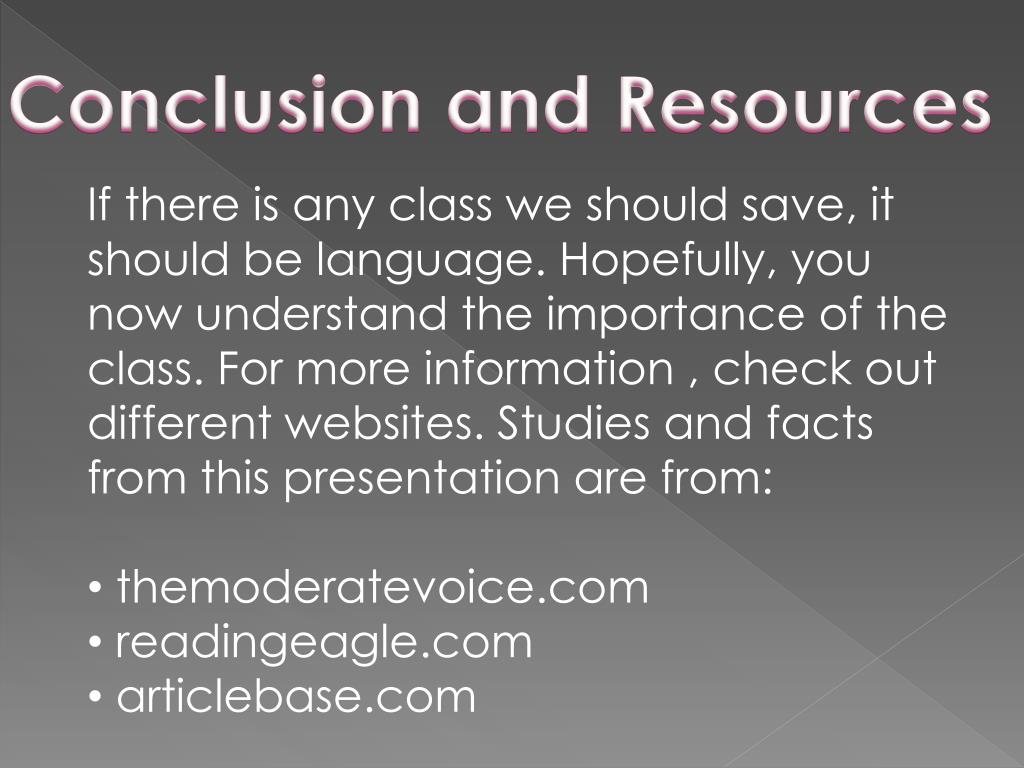 Conclusion and Resources

If there is any class we should save, it should be language. Hopefully, you now understand the importance of the class. For more information , check out different websites. Studies and facts from this presentation are from:

• themoderatevoice.com
• readingeagle.com
• articlebase.com